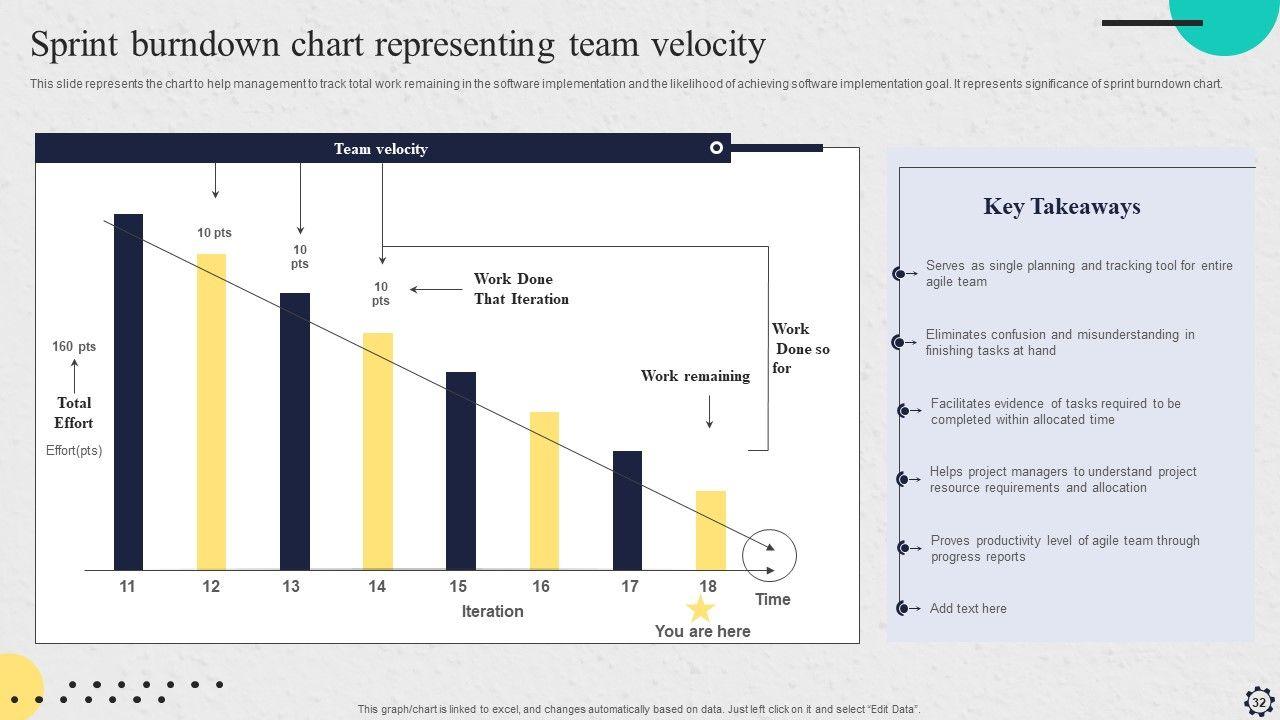 Sprint burndown chart representing team velocity

This slide represents the chart to help management to track total work remaining in the software implementation and the likelihood of achieving software implementation goal. It represents significance of sprint burndown chart.

Team velocity

10 pts

10 pts

10 pts

Work Done That Iteration

Work Done so for

Work remaining

160 pts

Total Effort

Effort(pts)

11 12 13 14 15 16 17 18

Iteration

Time

You are here

Key Takeaways

Serves as single planning and tracking tool for entire agile team

Eliminates confusion and misunderstanding in finishing tasks at hand

Facilitates evidence of tasks required to be completed within allocated time

Helps project managers to understand project resource requirements and allocation

Proves productivity level of agile team through progress reports

Add text here

This graph/chart is linked to excel, and changes automatically based on data. Just left click on it and select "Edit Data".

32